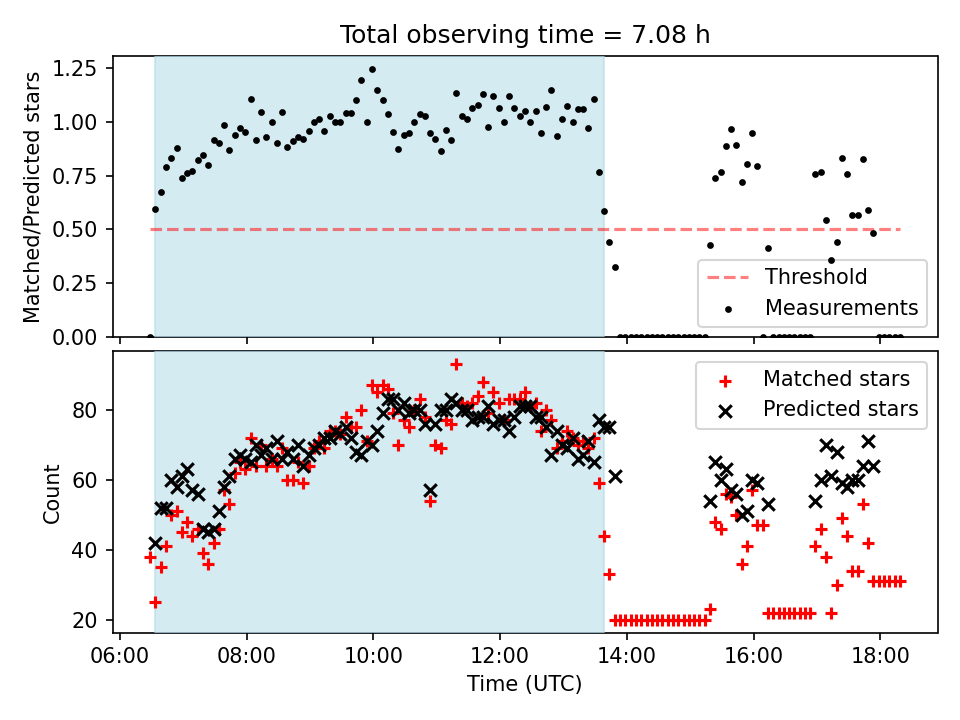 Total observing time = 7.08 h

Matched/Predicted stars

1.25
1.00
0.75
0.50
0.25
0.00

Threshold
Measurements

Count

80
60
40
20

Matched stars
Predicted stars

06:00
08:00
10:00
12:00
14:00
16:00
18:00

Time (UTC)